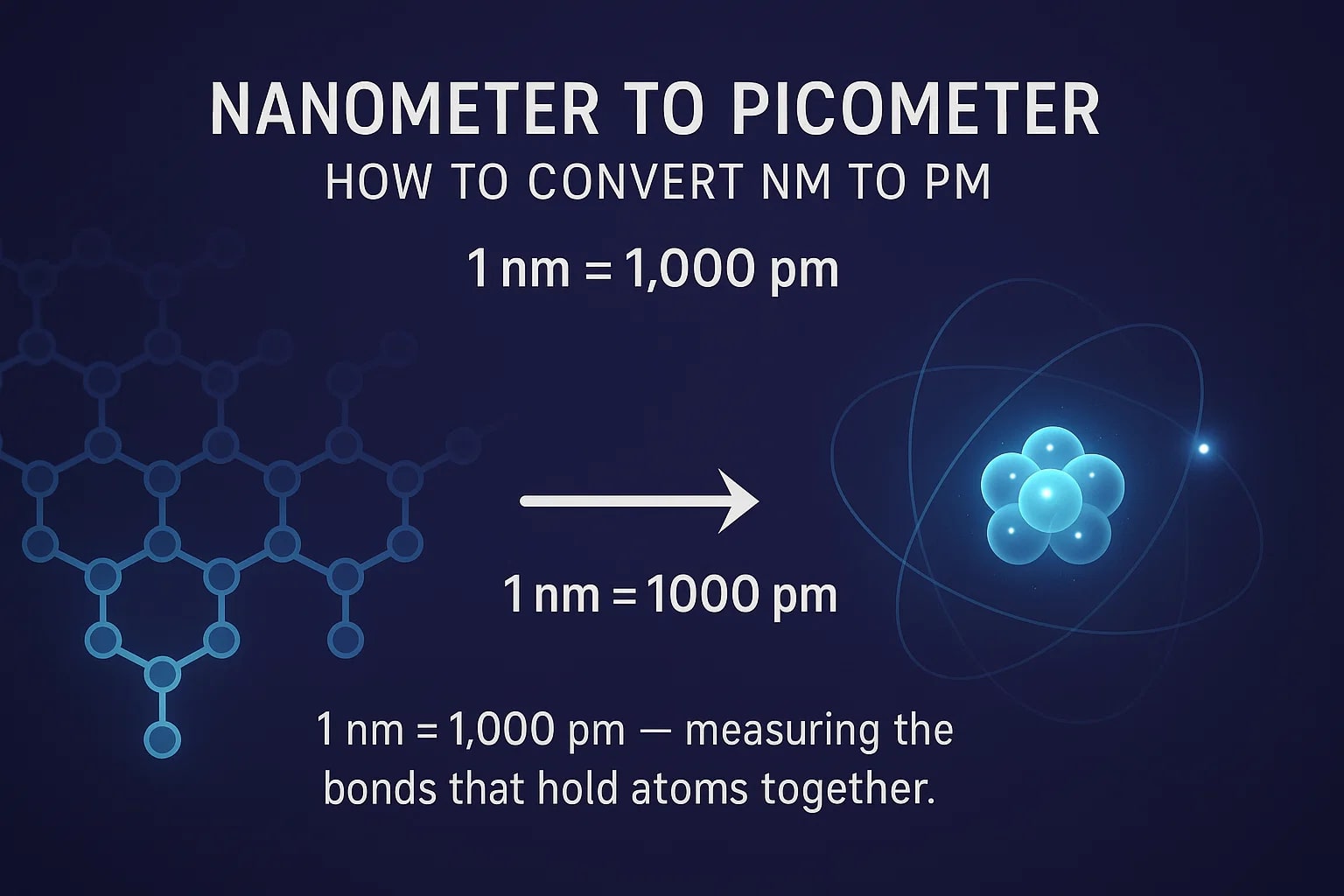 NANOMETER TO PICOMETER

HOW TO CONVERT NM TO PM

1 nm = 1,000 pm

1 nm = 1000 pm

1 nm = 1,000 pm — measuring the bonds that hold atoms together.